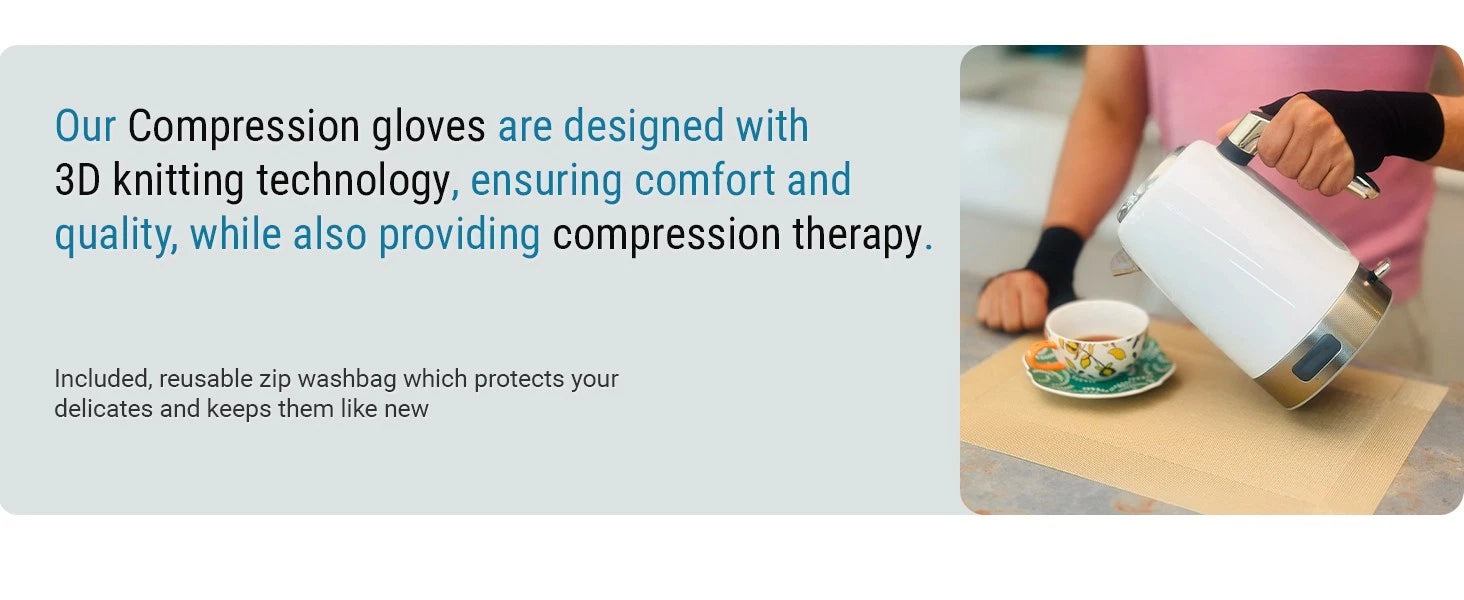 Our Compression gloves are designed with 3D knitting technology, ensuring comfort and quality, while also providing compression therapy.

Included, reusable zip washbag which protects your delicates and keeps them like new